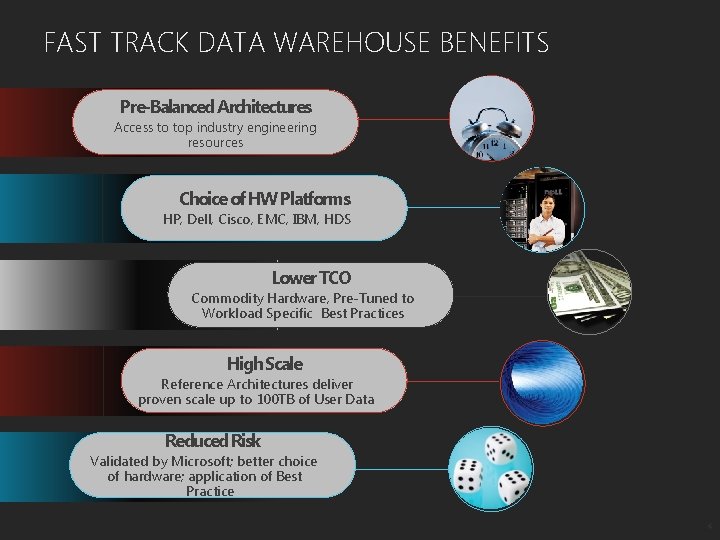 FAST TRACK DATA WAREHOUSE BENEFITS

Pre-Balanced Architectures
Access to top industry engineering resources

Choice of HW Platforms
HP, Dell, Cisco, EMC, IBM, HDS

Lower TCO
Commodity Hardware, Pre-Tuned to Workload Specific Best Practices

High Scale
Reference Architectures deliver proven scale up to 100TB of User Data

Reduced Risk
Validated by Microsoft; better choice of hardware; application of Best Practice